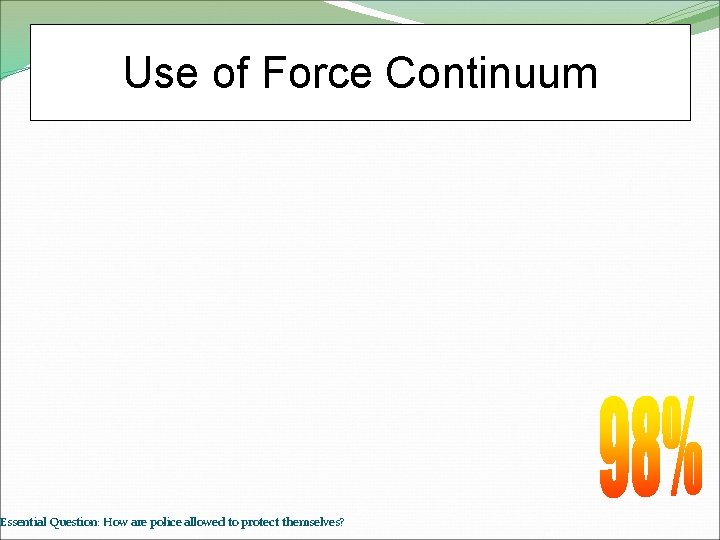 Use of Force Continuum

98%

Essential Question: How are police allowed to protect themselves?